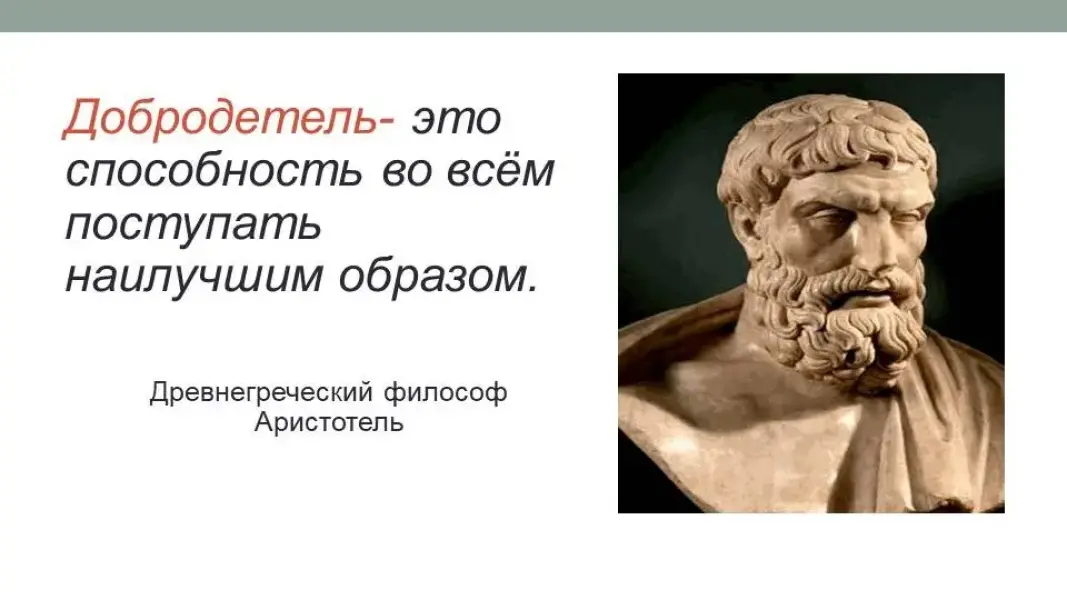 Добродетель- это способность во всём поступать наилучшим образом.

Древнегреческий философ
Аристотель